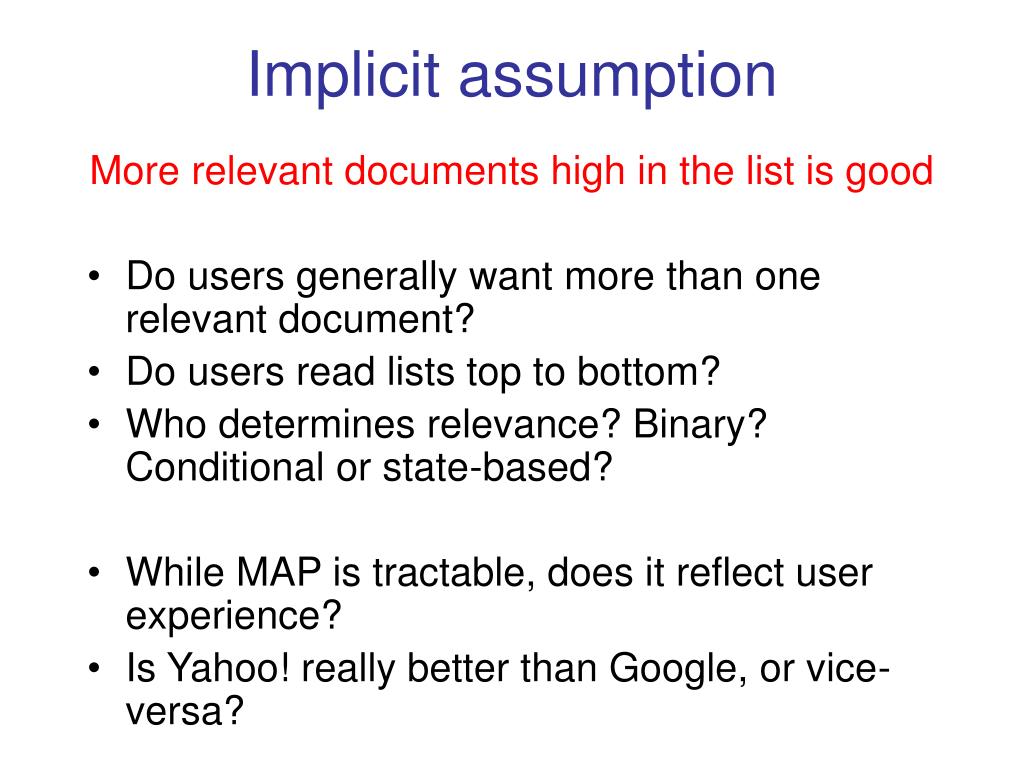 Implicit assumption

More relevant documents high in the list is good

• Do users generally want more than one relevant document?
• Do users read lists top to bottom?
• Who determines relevance? Binary? Conditional or state-based?

• While MAP is tractable, does it reflect user experience?
• Is Yahoo! really better than Google, or vice-versa?